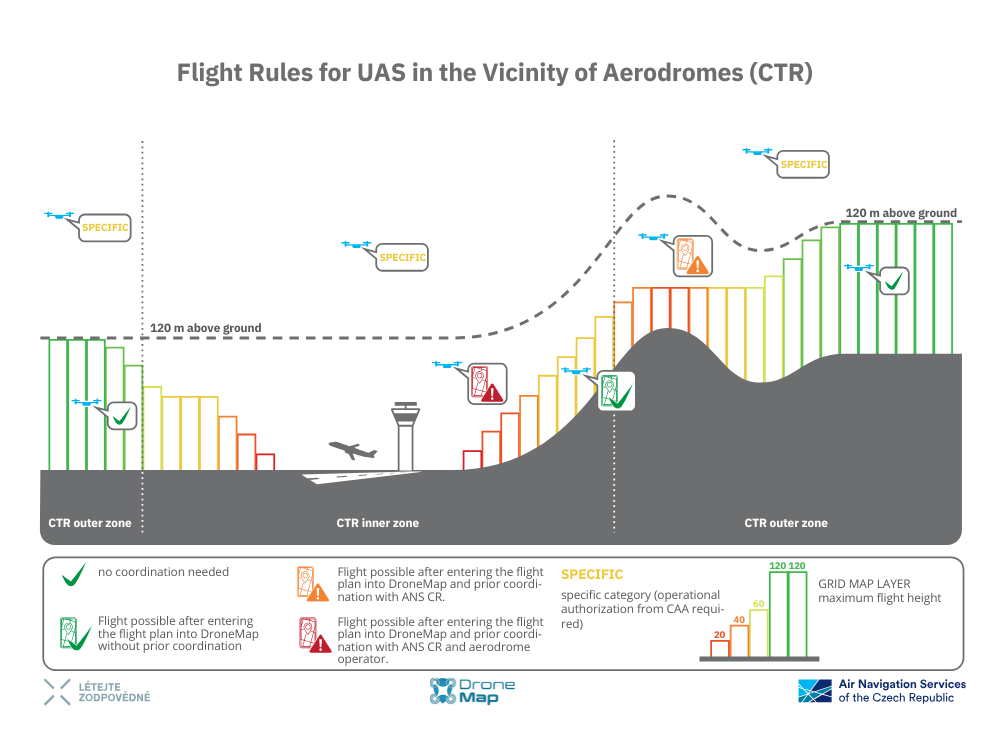 Flight Rules for UAS in the Vicinity of Aerodromes (CTR)

SPECIFIC

SPECIFIC

SPECIFIC

120 m above ground

120 m above ground

CTR outer zone

CTR inner zone

CTR outer zone

no coordination needed

Flight possible after entering the flight plan into DroneMap without prior coordination

Flight possible after entering the flight plan into DroneMap and prior coordination with ANS CR.

Flight possible after entering the flight plan into DroneMap and prior coordination with ANS CR and aerodrome operator.

SPECIFIC

specific category (operational authorization from CAA required)

20

40

60

120

120

GRID MAP LAYER
maximum flight height

LÉTEJTE ZODPOVĚDNĚ

Drone Map

Air Navigation Services of the Czech Republic